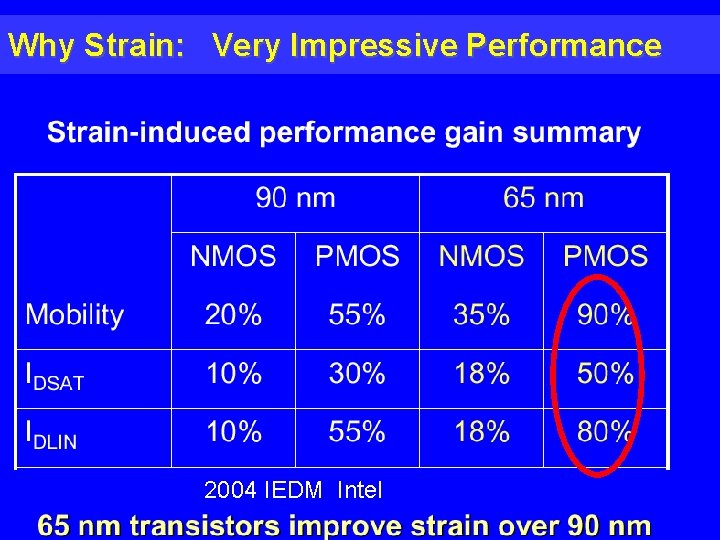 Why Strain: Very Impressive Performance

Strain-induced performance gain summary

| | 90 nm | | 65 nm | |
|---|---|---|---|---|
| | NMOS | PMOS | NMOS | PMOS |
| Mobility | 20% | 55% | 35% | 90% |
| $I_{DSAT}$ | 10% | 30% | 18% | 50% |
| $I_{DLIN}$ | 10% | 55% | 18% | 80% |

2004 IEDM Intel

65 nm transistors improve strain over 90 nm